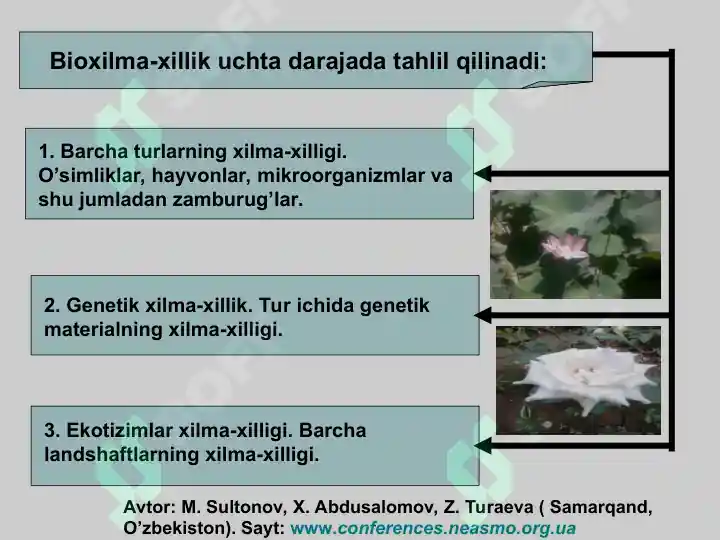 Bioxilma-xillik uchta darajada tahlil qilinadi:

1. Barcha turlarning xilma-xilligi. O’simliklar, hayvonlar, mikroorganizmlar va shu jumladan zamburug’lar.

2. Genetik xilma-xillik. Tur ichida genetik materialning xilma-xilligi.

3. Ekotizimlar xilma-xilligi. Barcha landshaftlarning xilma-xilligi.

Avtor: M. Sultonov, X. Abdusalomov, Z. Turaeva ( Samarqand, O’zbekiston). Sayt: www.conferences.neasmo.org.ua